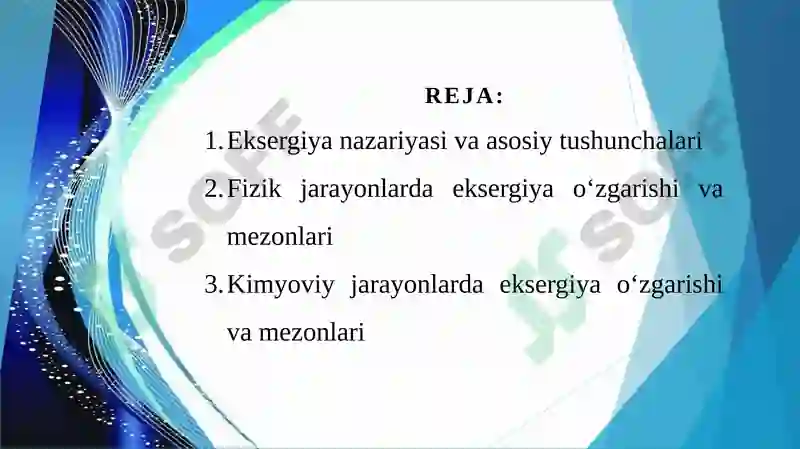 REJA:

1. Eksergiya nazariyasi va asosiy tushunchalari
2. Fizik jarayonlarda eksergiya o‘zgarishi va mezonlari
3. Kimyoviy jarayonlarda eksergiya o‘zgarishi va mezonlari

SOFF SOFF